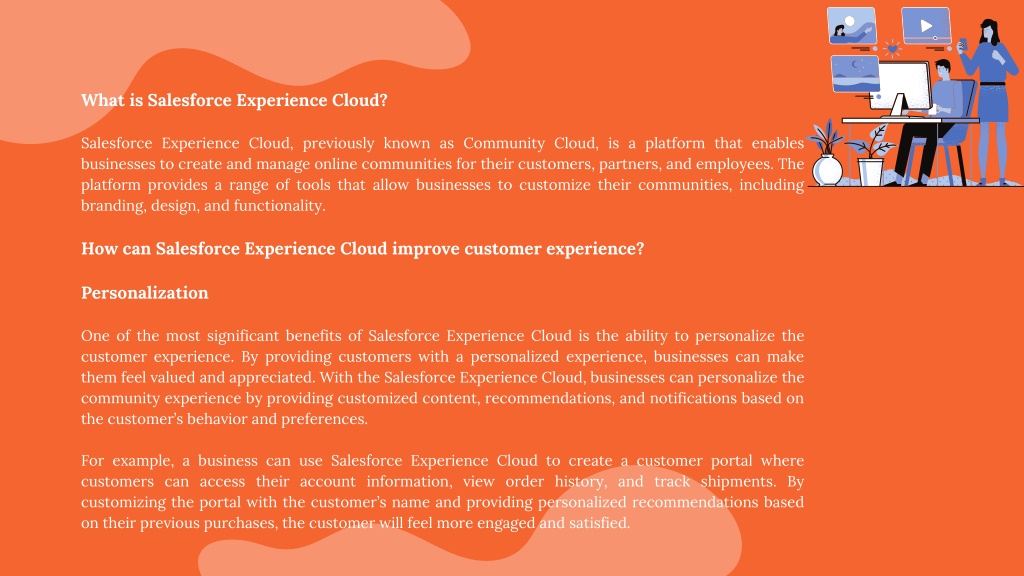 What is Salesforce Experience Cloud?

Salesforce Experience Cloud, previously known as Community Cloud, is a platform that enables businesses to create and manage online communities for their customers, partners, and employees. The platform provides a range of tools that allow businesses to customize their communities, including branding, design, and functionality.

How can Salesforce Experience Cloud improve customer experience?

Personalization

One of the most significant benefits of Salesforce Experience Cloud is the ability to personalize the customer experience. By providing customers with a personalized experience, businesses can make them feel valued and appreciated. With the Salesforce Experience Cloud, businesses can personalize the community experience by providing customized content, recommendations, and notifications based on the customer's behavior and preferences.

For example, a business can use Salesforce Experience Cloud to create a customer portal where customers can access their account information, view order history, and track shipments. By customizing the portal with the customer's name and providing personalized recommendations based on their previous purchases, the customer will feel more engaged and satisfied.